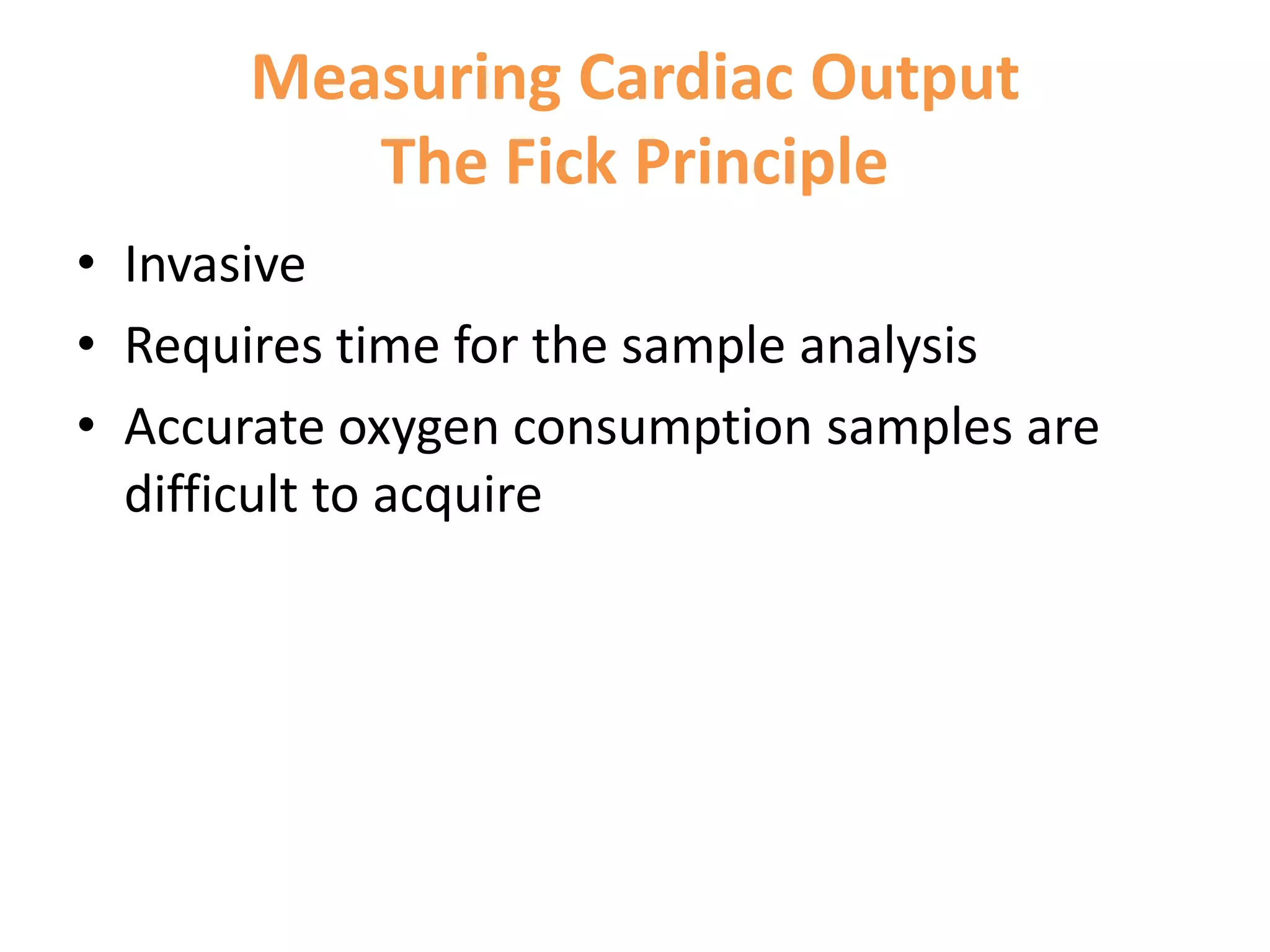 Measuring Cardiac Output
The Fick Principle

• Invasive
• Requires time for the sample analysis
• Accurate oxygen consumption samples are difficult to acquire